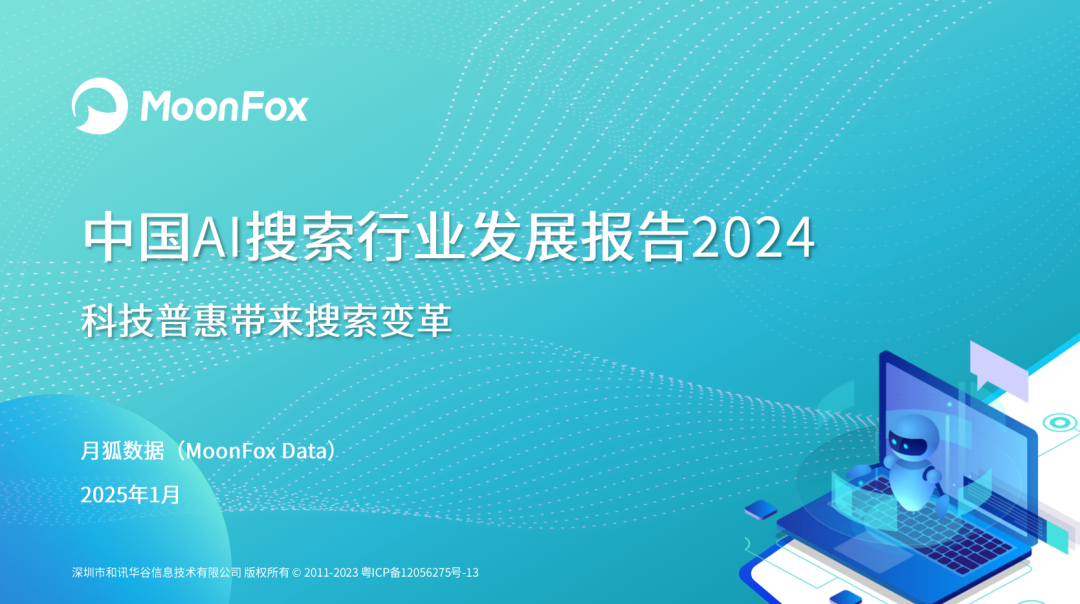 MoonFox

中国AI搜索行业发展报告2024

科技普惠带来搜索变革

月狐数据（MoonFox Data）

2025年1月

深圳市和讯华谷信息技术有限公司 版权所有 © 2011-2023 粤ICP备12056275号-13